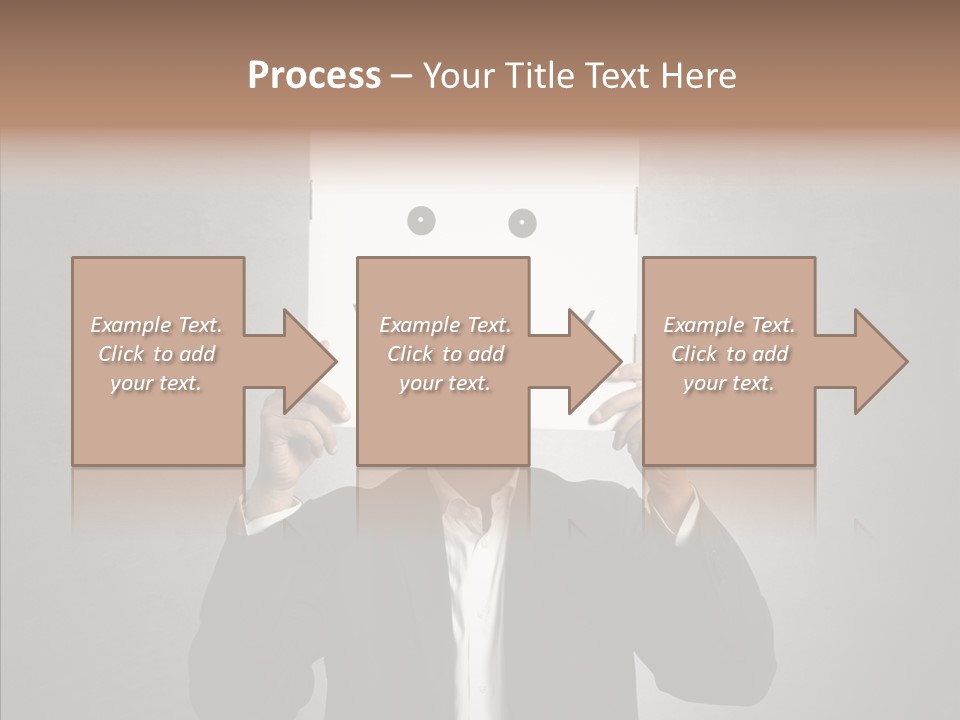 Process – Your Title Text Here

Example Text. Click to add your text.

Example Text. Click to add your text.

Example Text. Click to add your text.